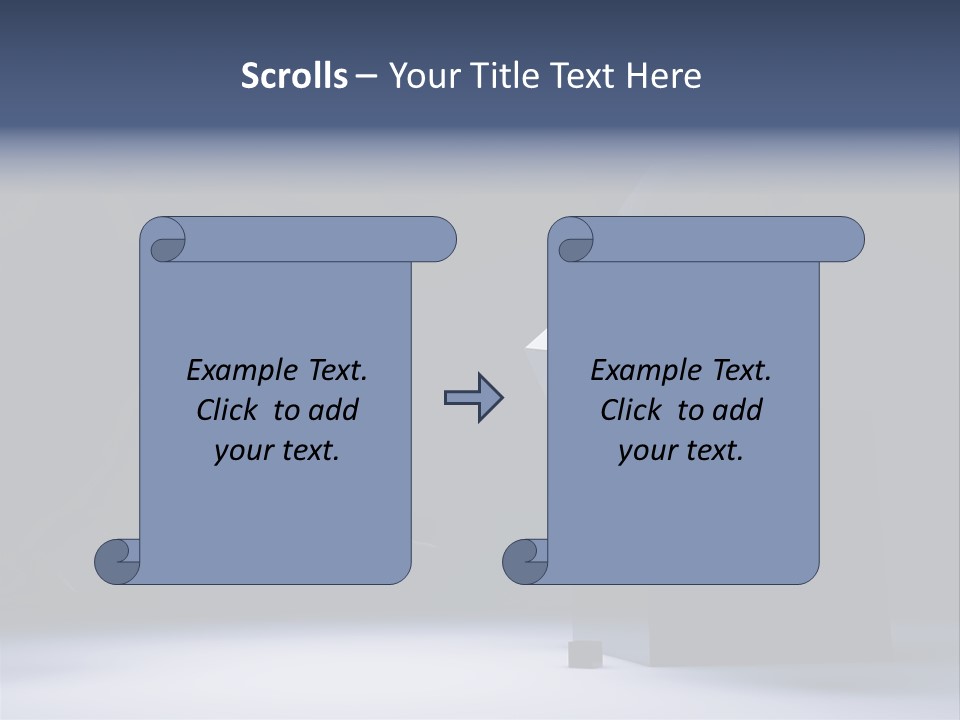 Scrolls – Your Title Text Here

Example Text. Click to add your text.

Example Text. Click to add your text.